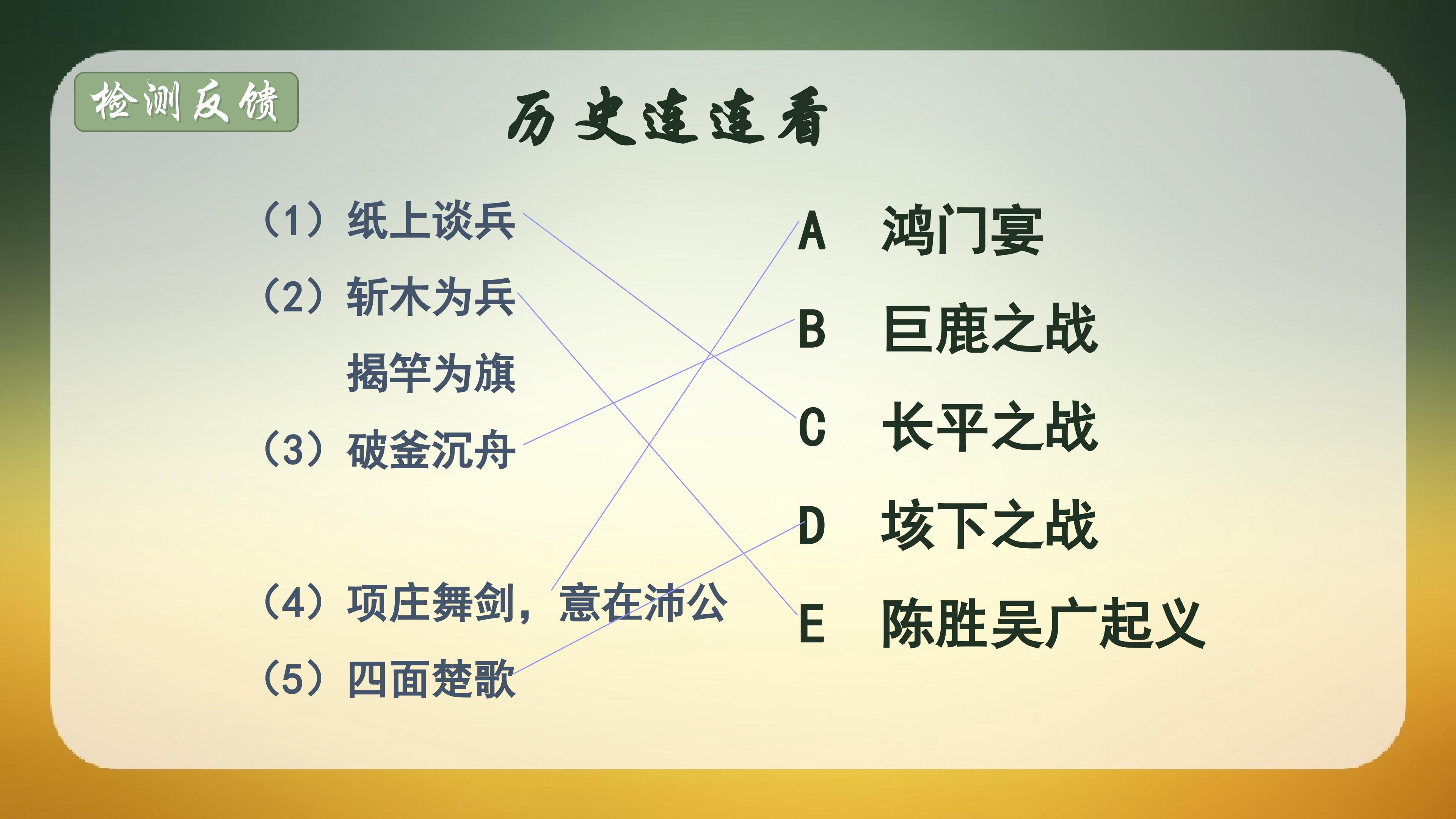 检测反馈

历史连连看

（1）纸上谈兵

（2）斩木为兵
揭竿为旗

（3）破釜沉舟

（4）项庄舞剑，意在沛公

（5）四面楚歌

A 鸿门宴

B 巨鹿之战

C 长平之战

D 垓下之战

E 陈胜吴广起义